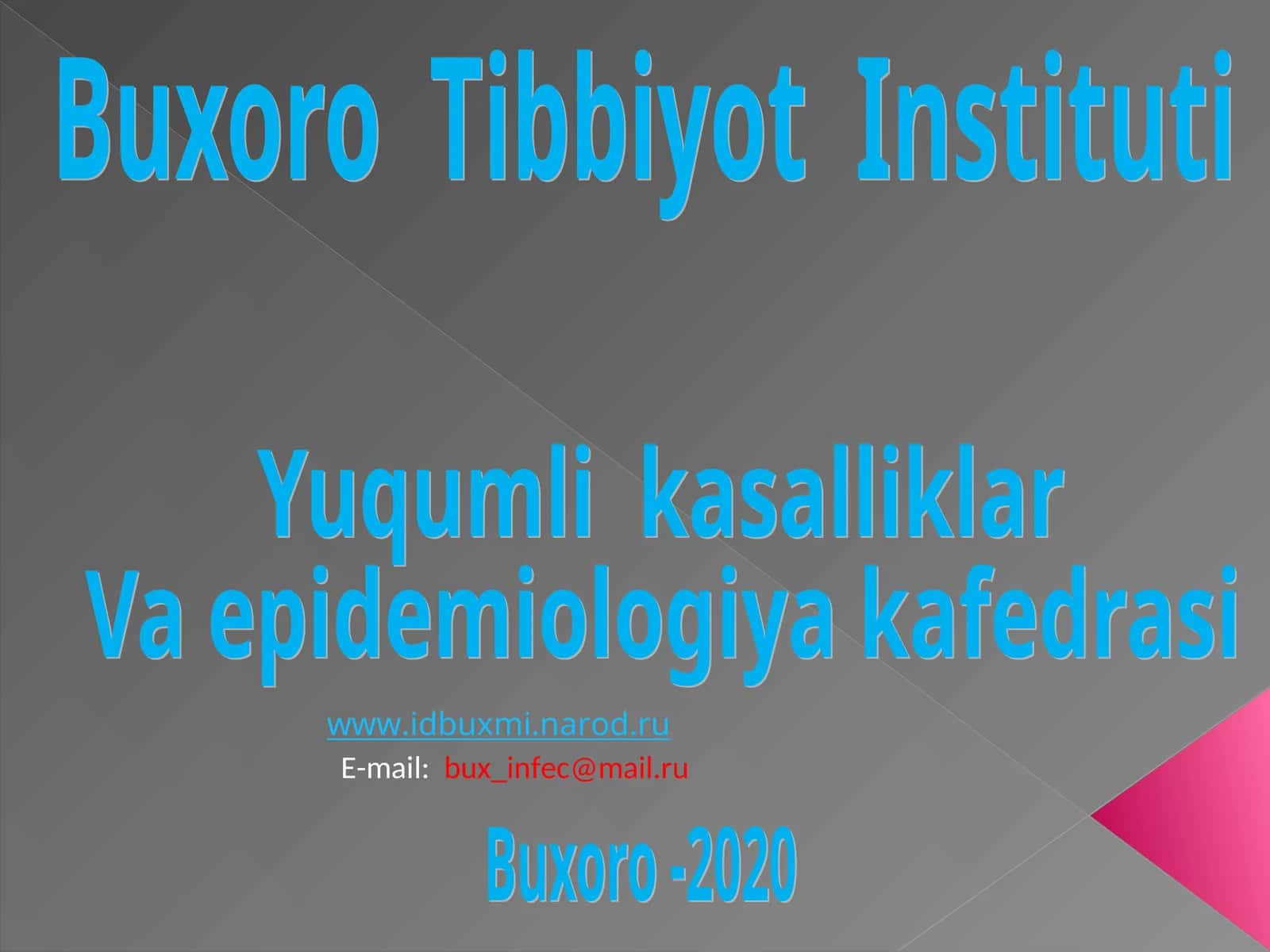 Buxoro Tibbiyot Instituti

Yuqumli kasalliklar
Va epidemiologiya kafedrasi

www.idbuxmi.narod.ru
E-mail: bux_infec@mail.ru

Buxoro -2020